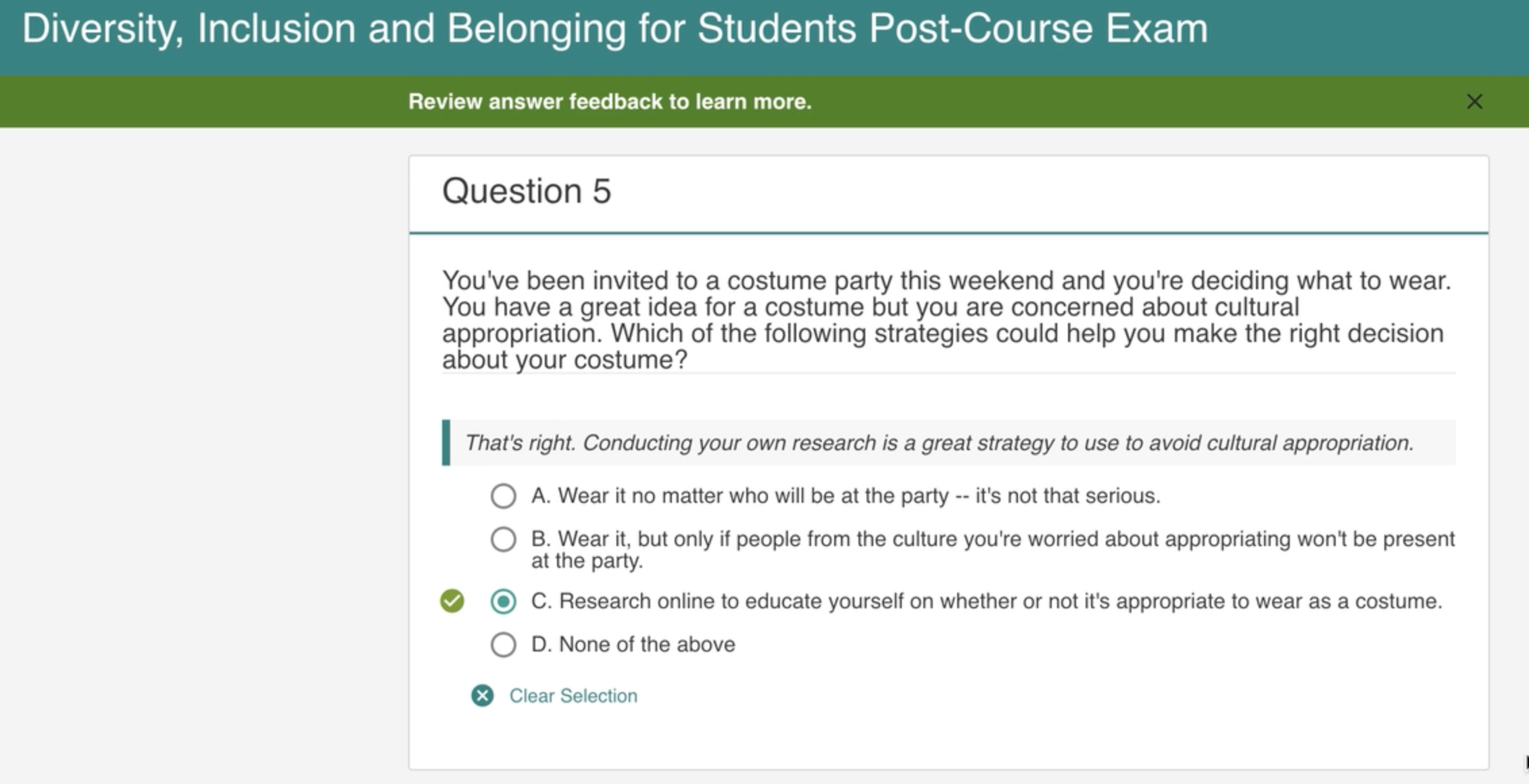 Diversity, Inclusion and Belonging for Students Post-Course Exam

Review answer feedback to learn more.

Question 5

You've been invited to a costume party this weekend and you're deciding what to wear. You have a great idea for a costume but you are concerned about cultural appropriation. Which of the following strategies could help you make the right decision about your costume?

That's right. Conducting your own research is a great strategy to use to avoid cultural appropriation.

A. Wear it no matter who will be at the party -- it's not that serious.

B. Wear it, but only if people from the culture you're worried about appropriating won't be present at the party.

C. Research online to educate yourself on whether or not it's appropriate to wear as a costume.

D. None of the above

Clear Selection